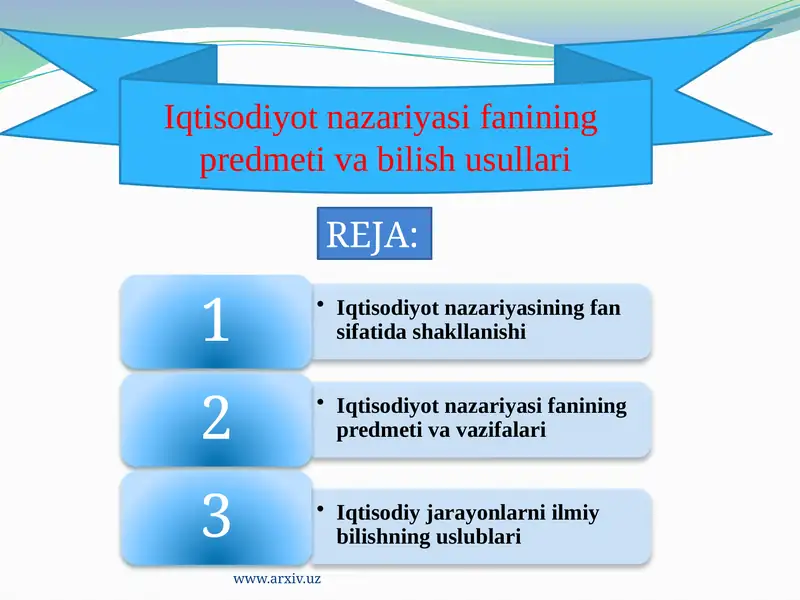 Iqtisodiyot nazariyasi fanining predmeti va bilish usullari

REJA:

1

• Iqtisodiyot nazariyasining fan sifatida shakllanishi

2

• Iqtisodiyot nazariyasi fanining predmeti va vazifalari

3

• Iqtisodiy jarayonlarni ilmiy bilishning uslublari

www.arxiv.uz